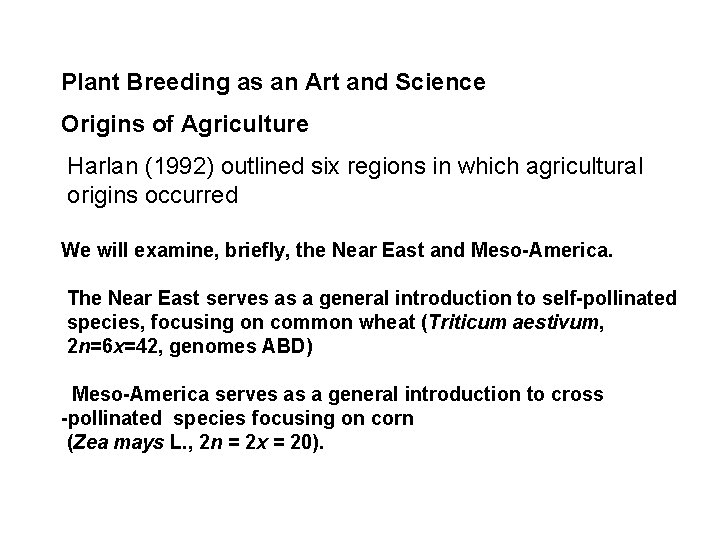 Plant Breeding as an Art and Science

Origins of Agriculture

Harlan (1992) outlined six regions in which agricultural origins occurred

We will examine, briefly, the Near East and Meso-America.

The Near East serves as a general introduction to self-pollinated species, focusing on common wheat (Triticum aestivum, $2n=6x=42$, genomes ABD)

Meso-America serves as a general introduction to cross -pollinated species focusing on corn (Zea mays L., $2n = 2x = 20$).